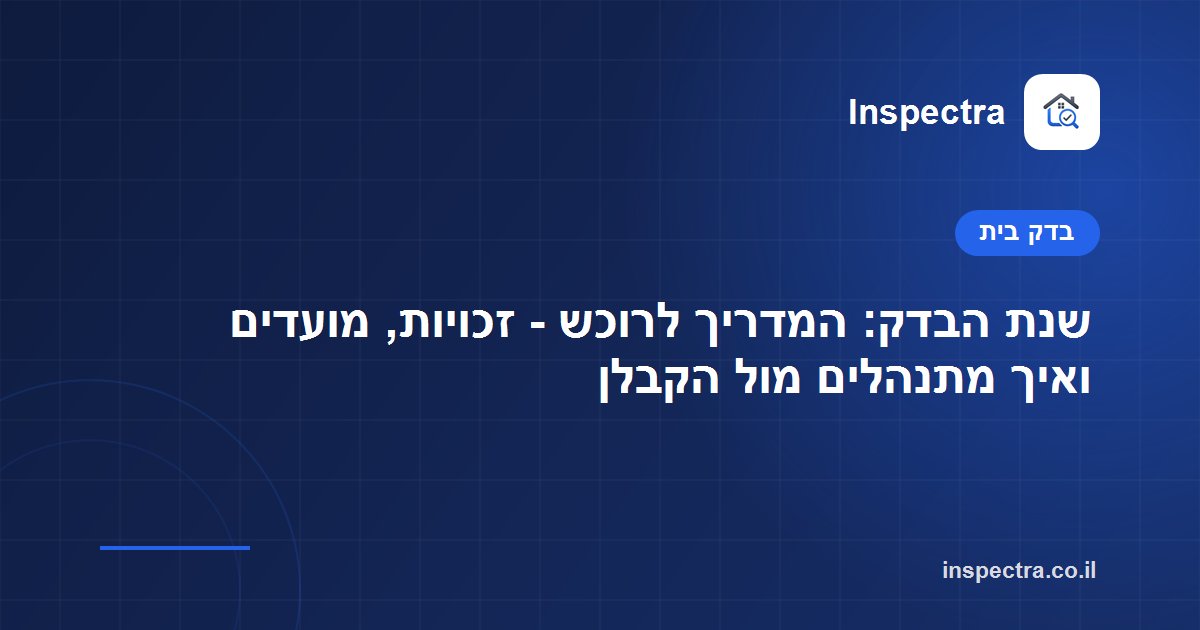 Inspectra

בדק בית

שנת הבדק: המדריך לרוכש - זכויות, מועדים ואיך מתנהלים מול הקבלן

inspectra.co.il